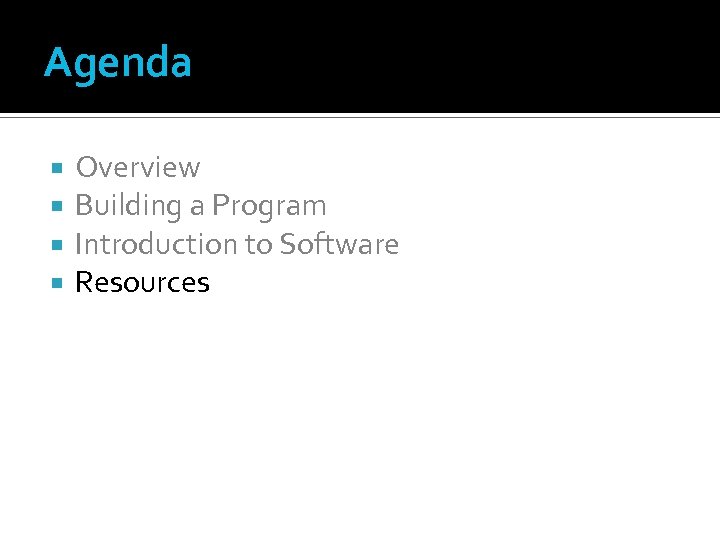 Agenda

- Overview
- Building a Program
- Introduction to Software
- Resources